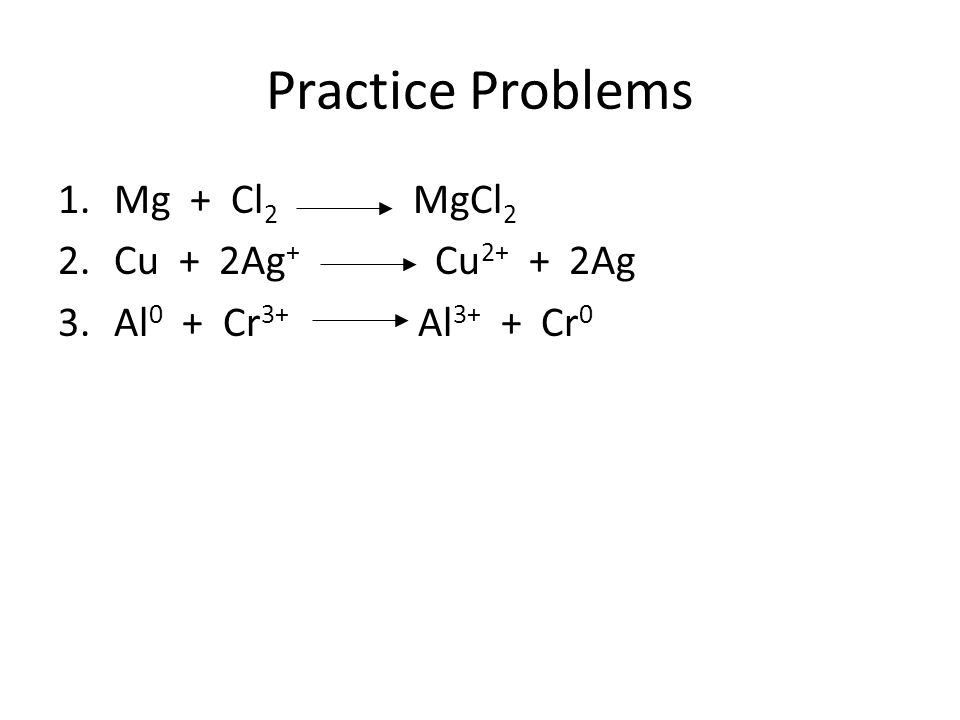 Practice Problems

1. $Mg + Cl_2 \longrightarrow MgCl_2$
2. $Cu + 2Ag^+ \longrightarrow Cu^{2+} + 2Ag$
3. $Al^0 + Cr^{3+} \longrightarrow Al^{3+} + Cr^0$